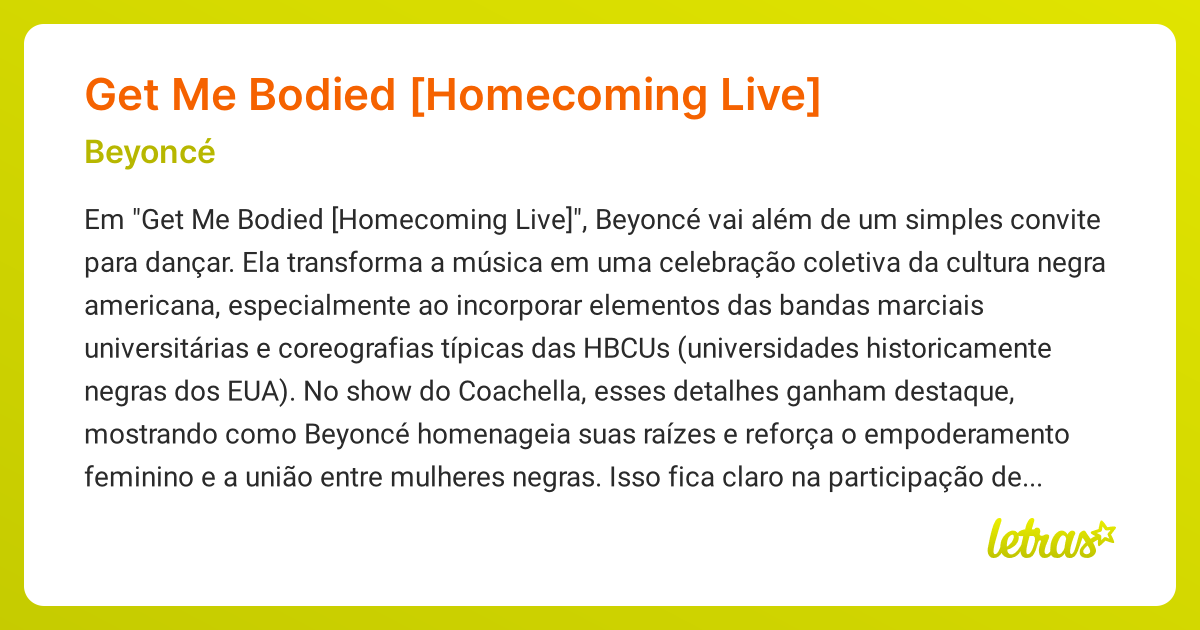 Get Me Bodied [Homecoming Live]

Beyoncé

Em "Get Me Bodied [Homecoming Live]", Beyoncé vai além de um simples convite para dançar. Ela transforma a música em uma celebração coletiva da cultura negra americana, especialmente ao incorporar elementos das bandas marciais universitárias e coreografias típicas das HBCUs (universidades historicamente negras dos EUA). No show do Coachella, esses detalhes ganham destaque, mostrando como Beyoncé homenageia suas raízes e reforça o empoderamento feminino e a união entre mulheres negras. Isso fica claro na participação de...

letras